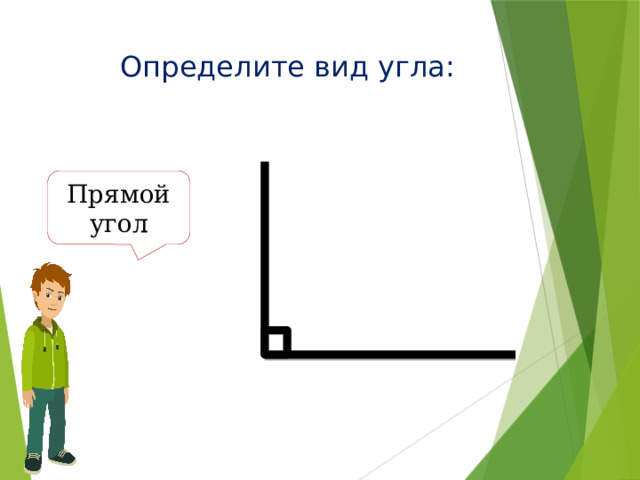 Определите вид угла:

Прямой угол